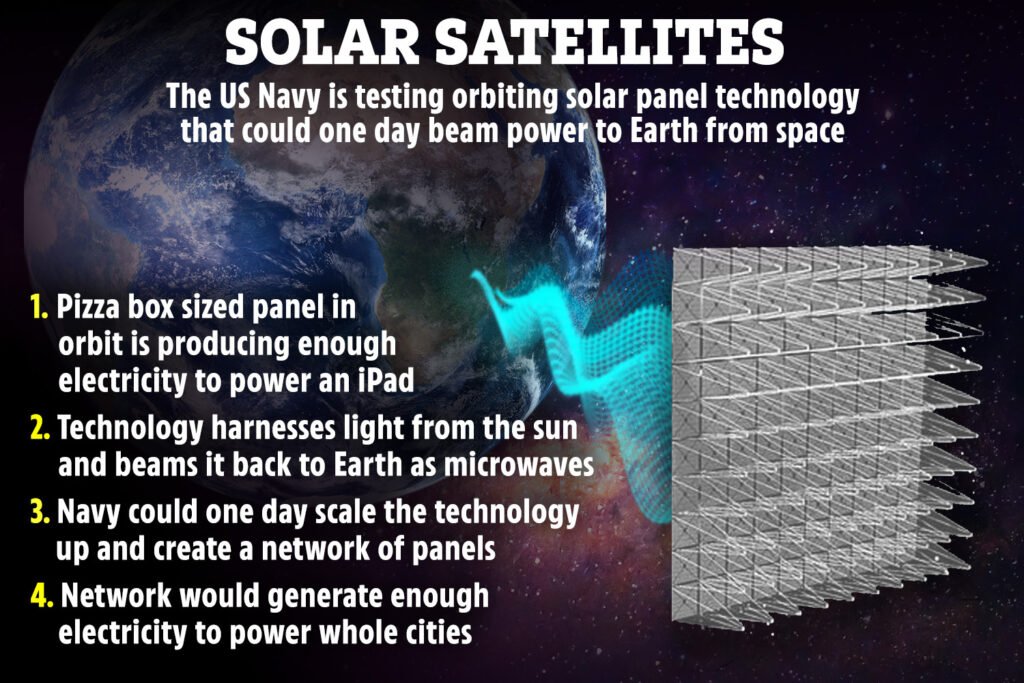 SOLAR SATELLITES

The US Navy is testing orbiting solar panel technology that could one day beam power to Earth from space

1. Pizza box sized panel in orbit is producing enough electricity to power an iPad

2. Technology harnesses light from the sun and beams it back to Earth as microwaves

3. Navy could one day scale the technology up and create a network of panels

4. Network would generate enough electricity to power whole cities